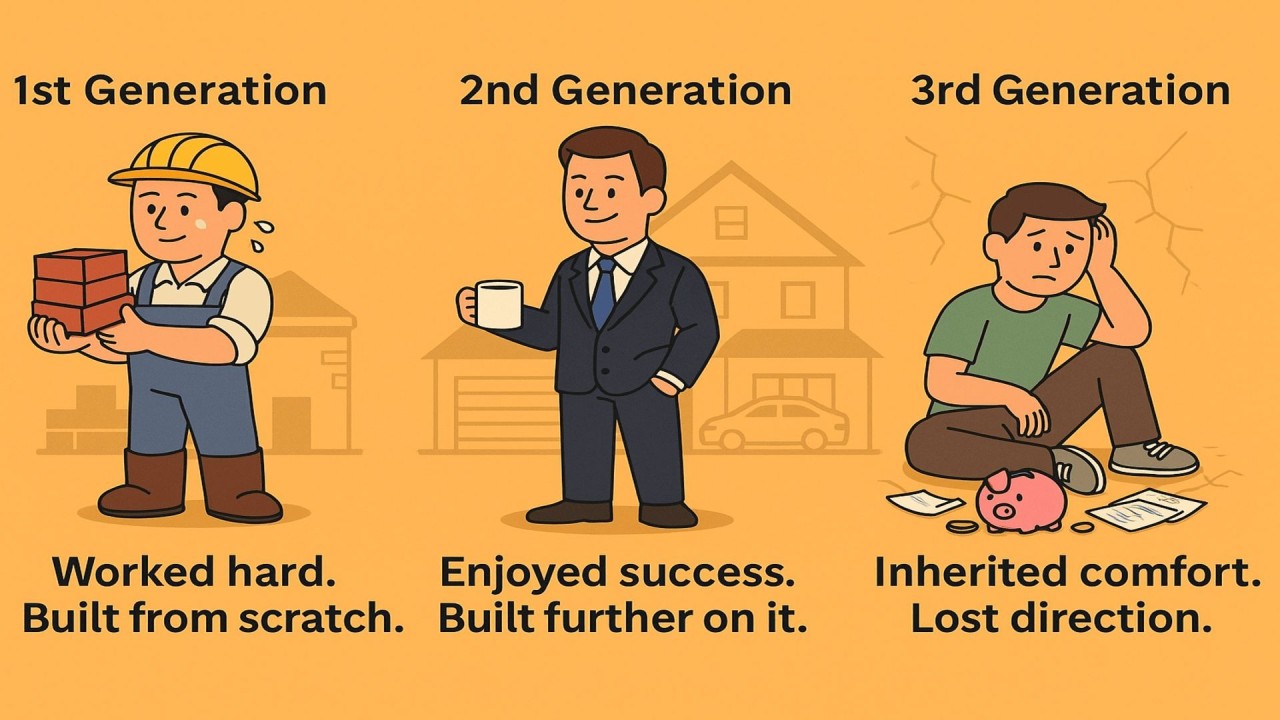 1st Generation

Worked hard.
Built from scratch.

2nd Generation

Enjoyed success.
Built further on it.

3rd Generation

Inherited comfort.
Lost direction.